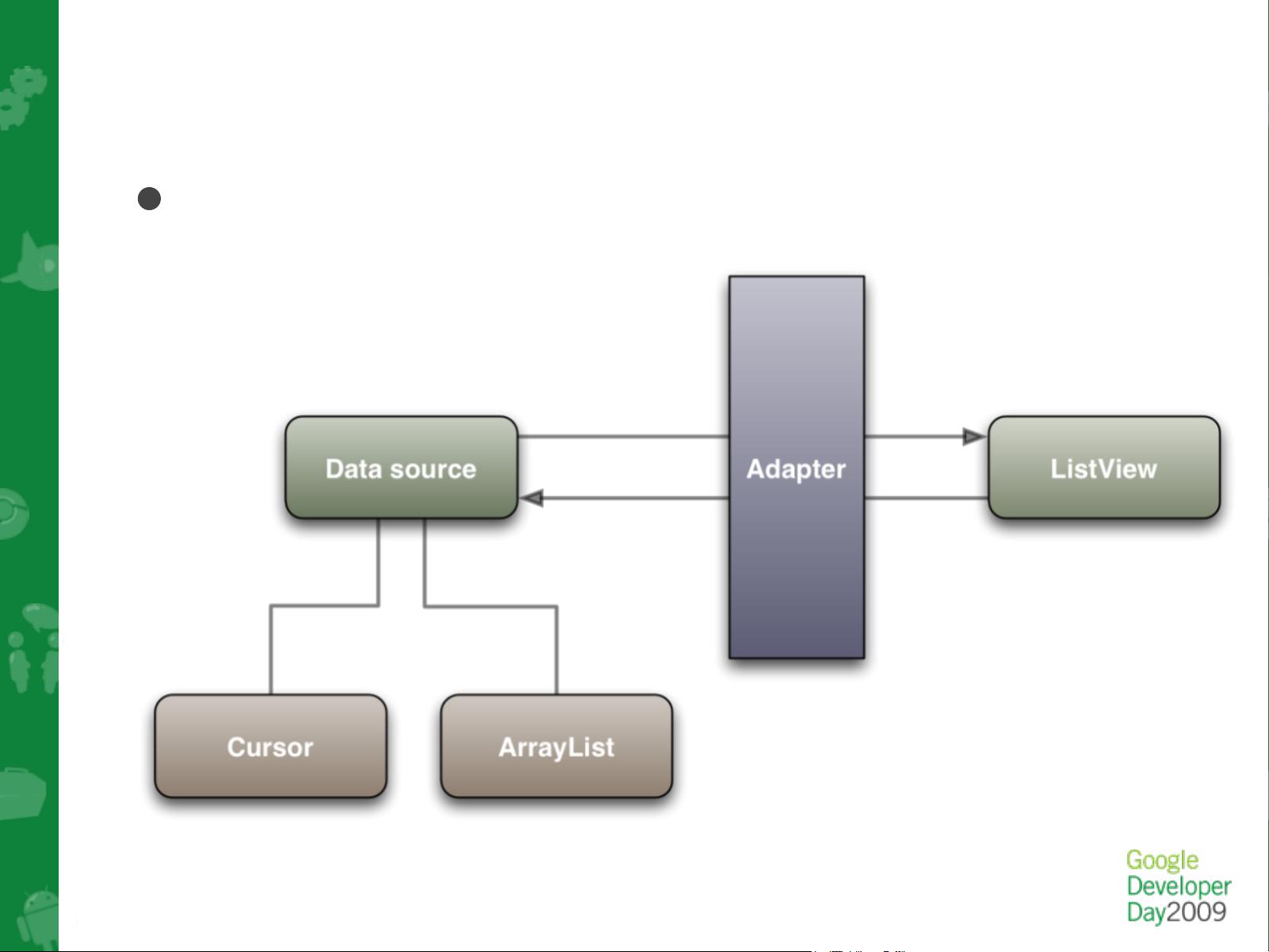 Data source

Adapter

ListView

Cursor

ArrayList

Google
Developer
Day2009